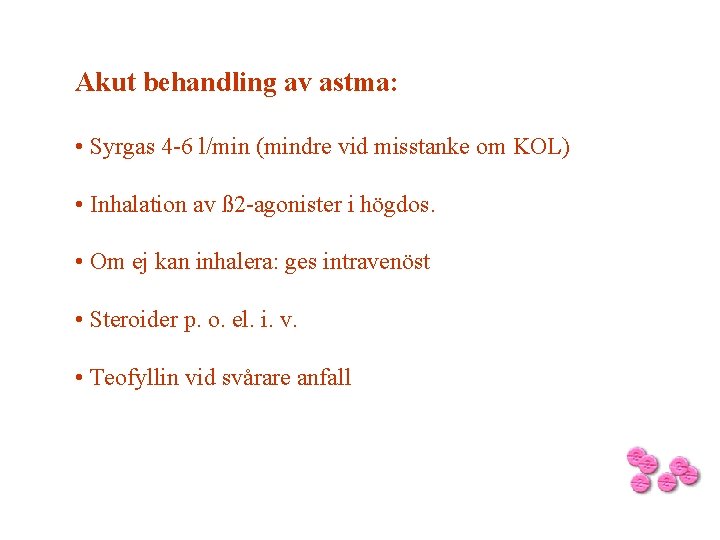 Akut behandling av astma:

• Syrgas 4-6 l/min (mindre vid misstanke om KOL)

• Inhalation av ß2-agonister i högdos.

• Om ej kan inhalera: ges intravenöst

• Steroider p. o. el. i. v.

• Teofyllin vid svårare anfall